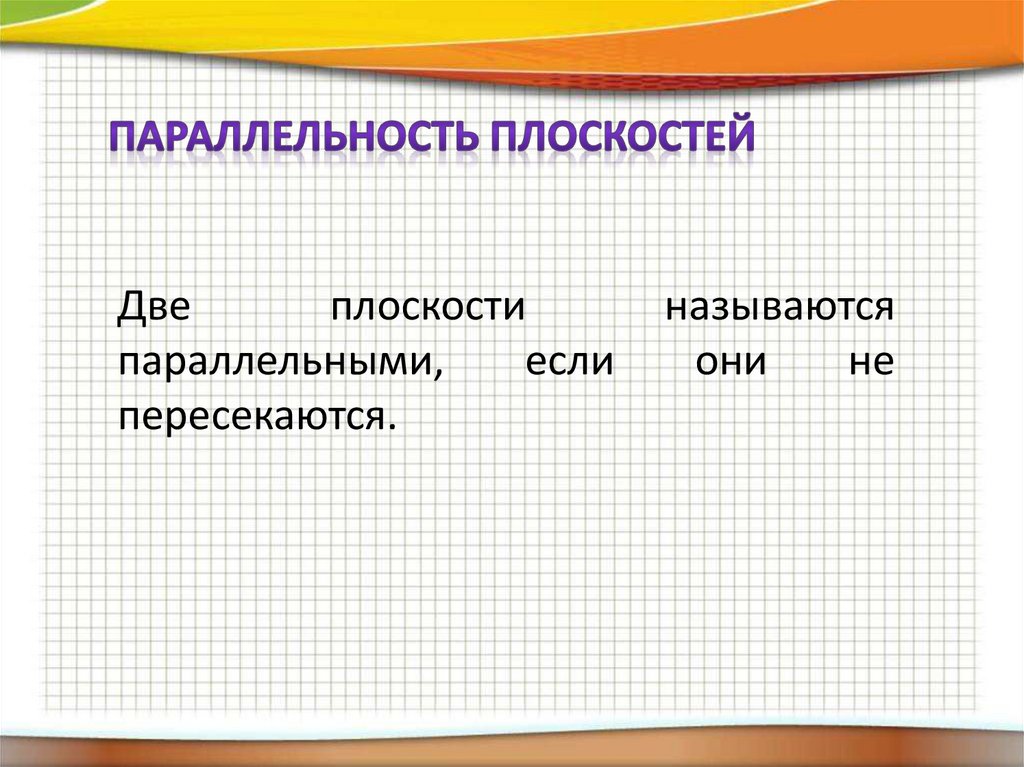 ПАРАЛЛЕЛЬНОСТЬ ПЛОСКОСТЕЙ

Две плоскости называются параллельными, если они не пересекаются.